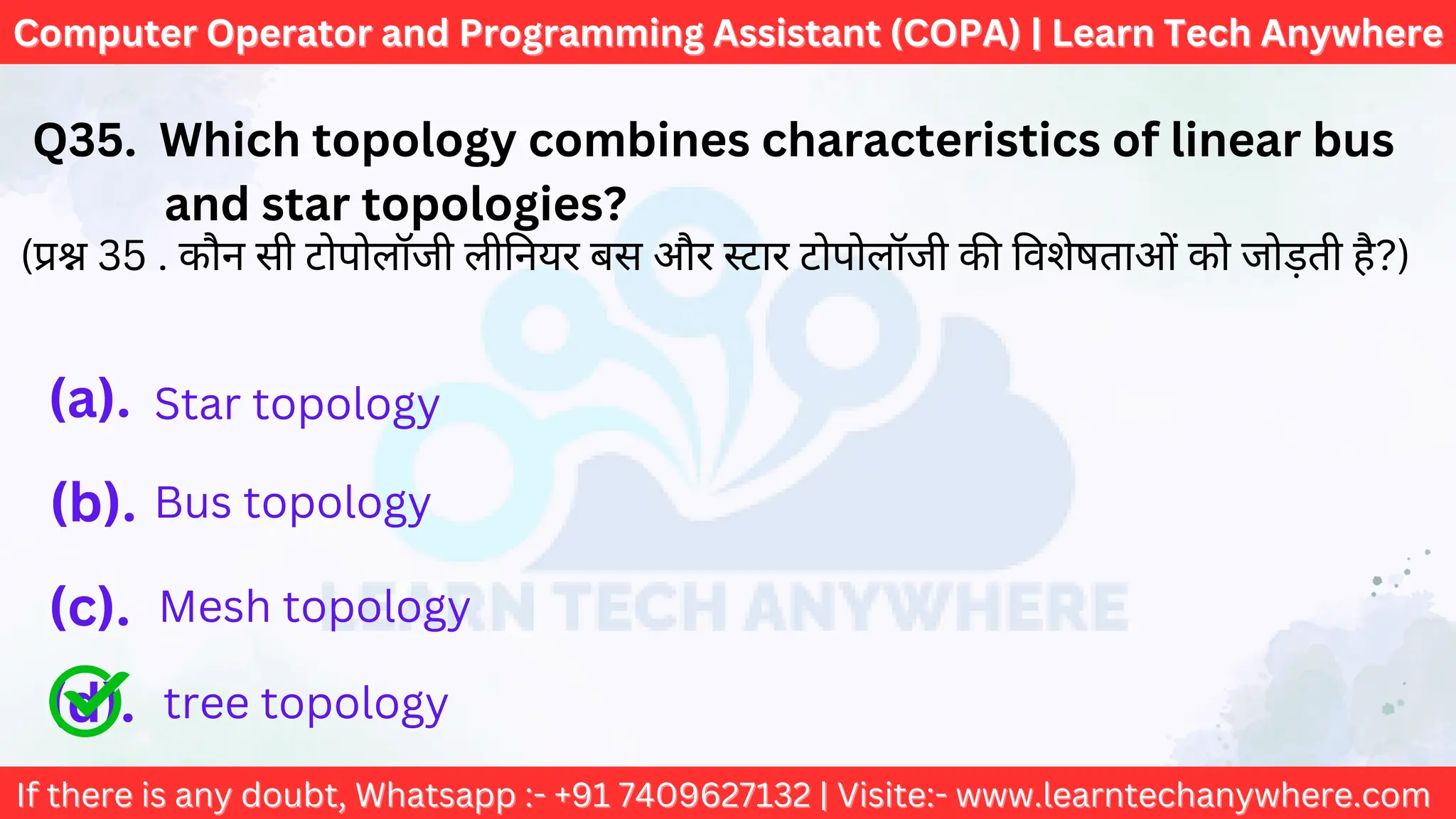 Computer Operator and Programming Assistant (COPA) | Learn Tech Anywhere

Q35. Which topology combines characteristics of linear bus and star topologies?
(प्रश्न 35 . कौन सी टोपोलॉजी लीनियर बस और स्टार टोपोलॉजी की विशेषताओं को जोड़ती है?)

(a). Star topology

(b). Bus topology

(c). Mesh topology

(d). tree topology

LEARN TECH ANYWHERE

If there is any doubt, Whatsapp :- +91 7409627132 | Visite:- www.learntechanywhere.com